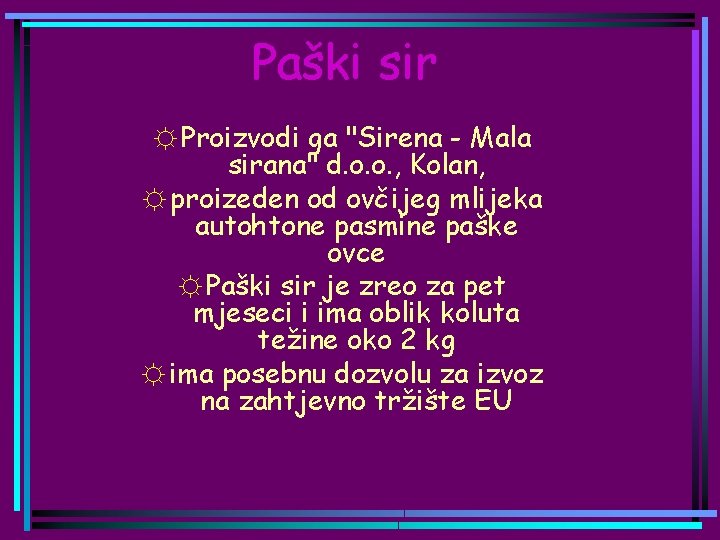 Paški sir

☼Proizvodi ga "Sirena - Mala sirana" d.o.o., Kolan,

☼proizeden od ovčijeg mlijeka autohtone pasmine paške ovce

☼Paški sir je zreo za pet mjeseci i ima oblik koluta težine oko 2 kg

☼ima posebnu dozvolu za izvoz na zahtjevno tržište EU